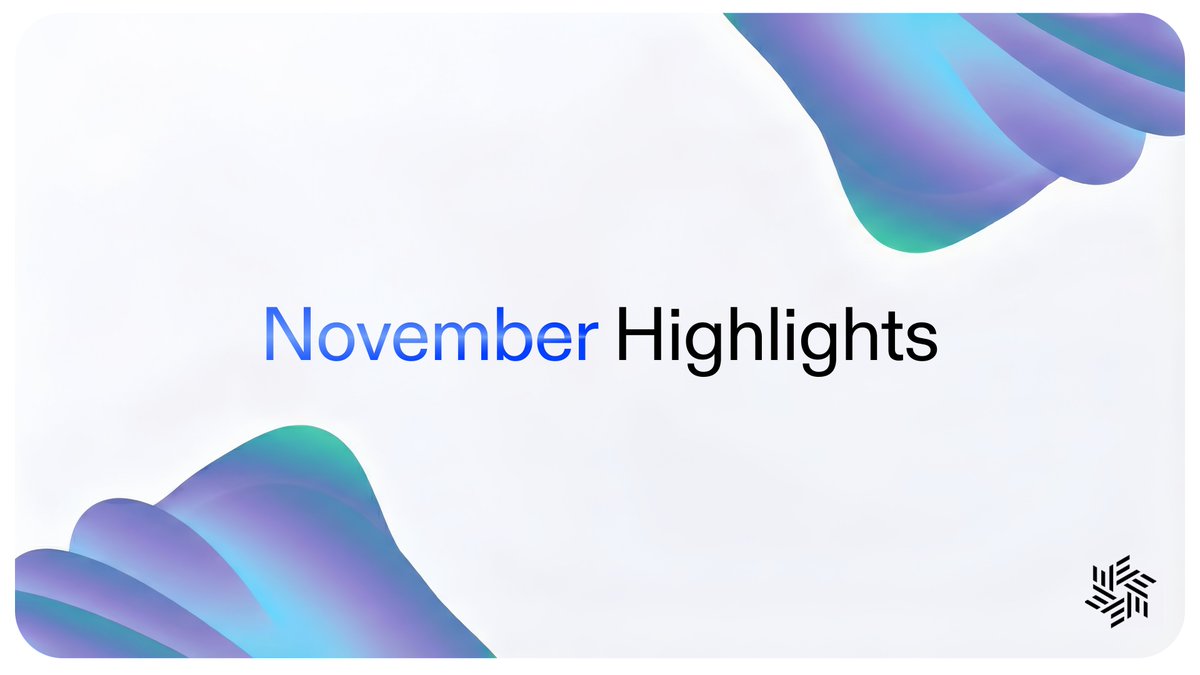 November Highlights